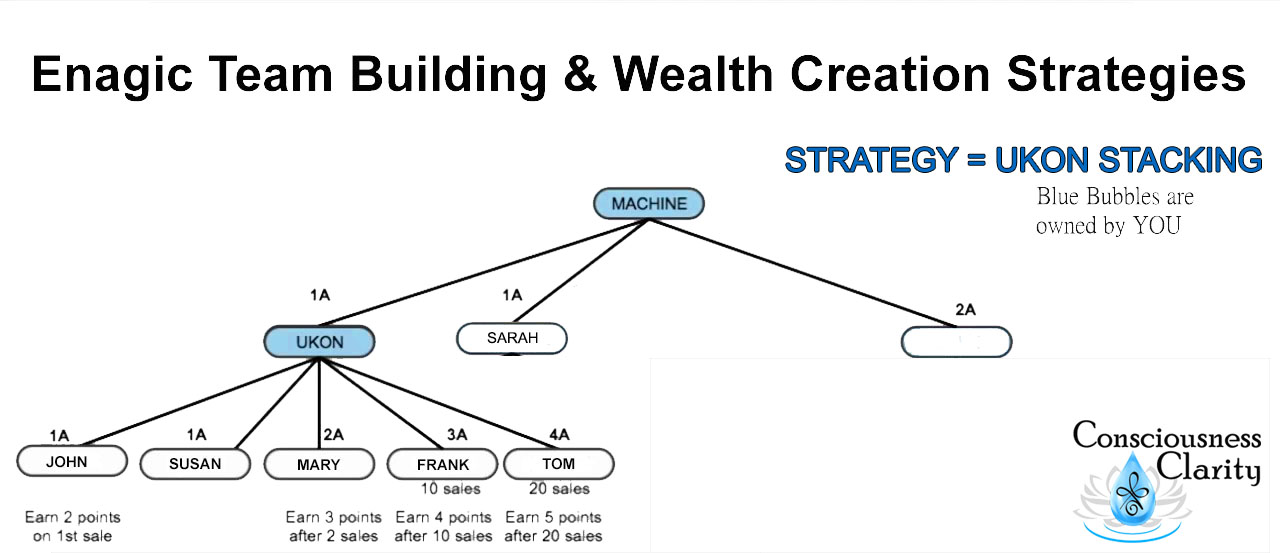 Enagic Team Building & Wealth Creation Strategies

STRATEGY = UKON STACKING

Blue Bubbles are owned by YOU

MACHINE

1A

1A

2A

UKON

SARAH

1A

1A

2A

3A

4A

JOHN

SUSAN

MARY

FRANK

TOM

10 sales

20 sales

Earn 2 points on 1st sale

Earn 3 points after 2 sales

Earn 4 points after 10 sales

Earn 5 points after 20 sales

Consciousness Clarity